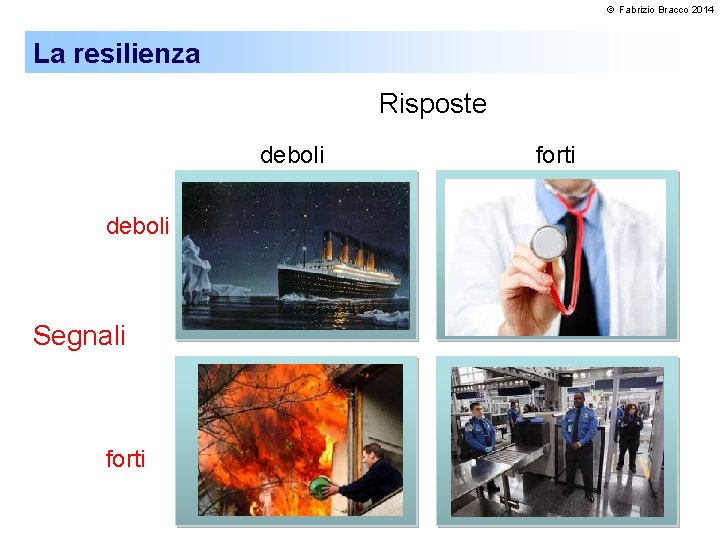 © Fabrizio Bracco 2014

La resilienza

Risposte

deboli

forti

deboli

Segnali

forti